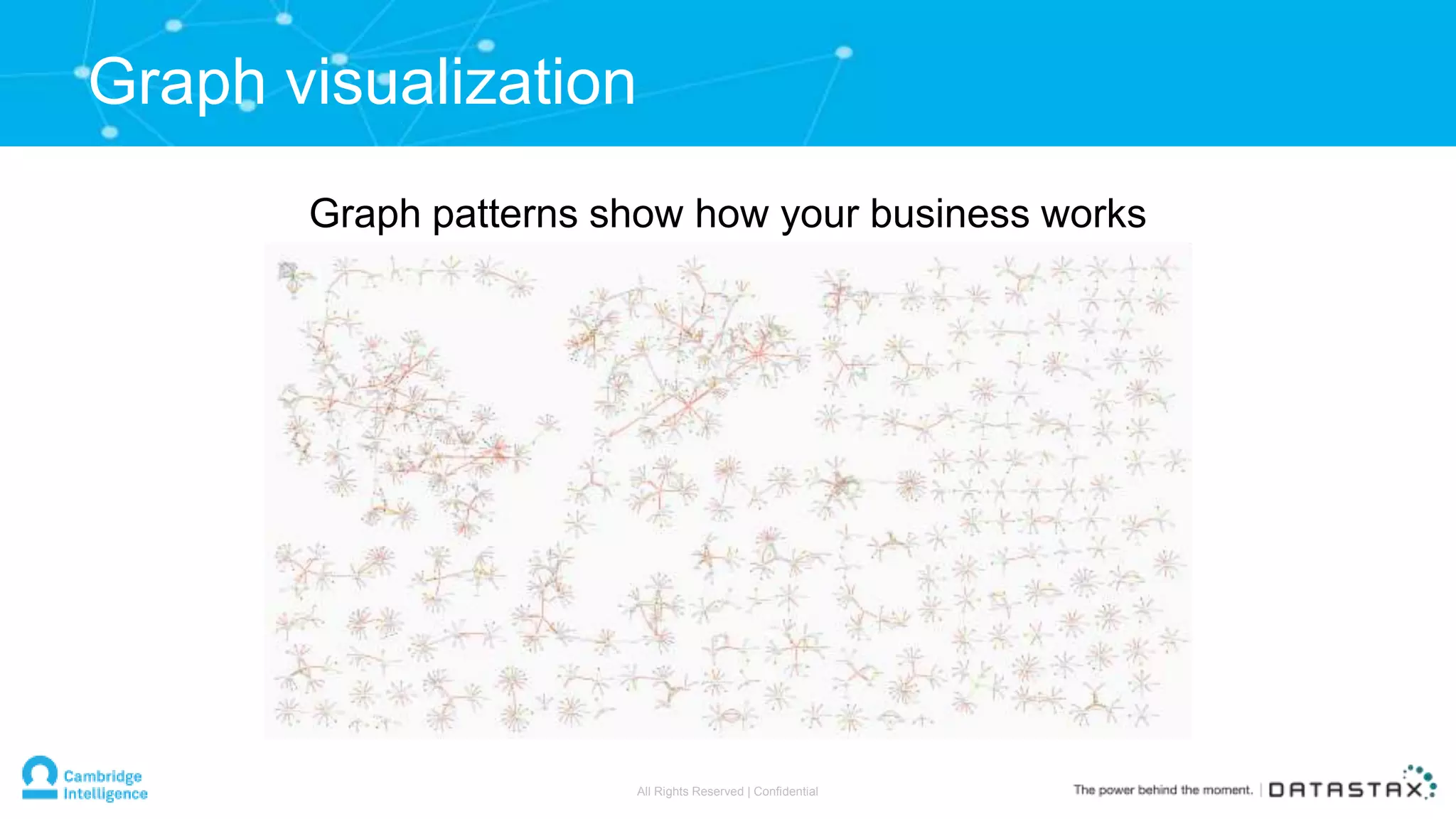 Graph visualization

Graph patterns show how your business works

Cambridge Intelligence

All Rights Reserved | Confidential

The power behind the moment. | DATASTAX